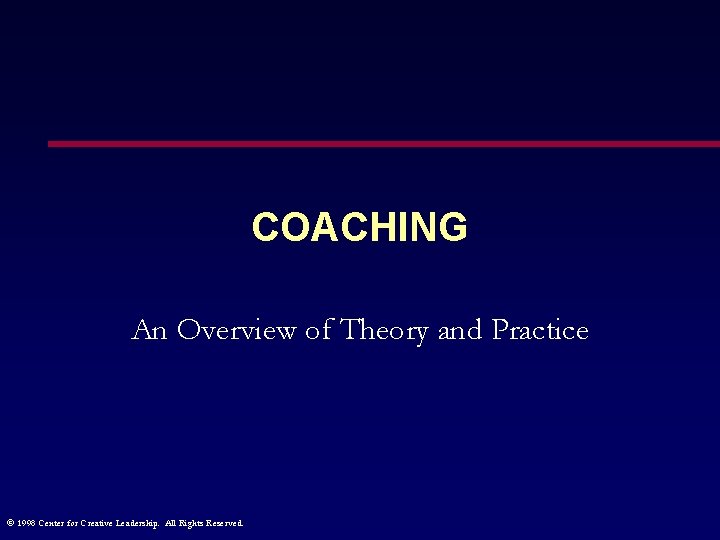 COACHING

An Overview of Theory and Practice

© 1998 Center for Creative Leadership. All Rights Reserved.